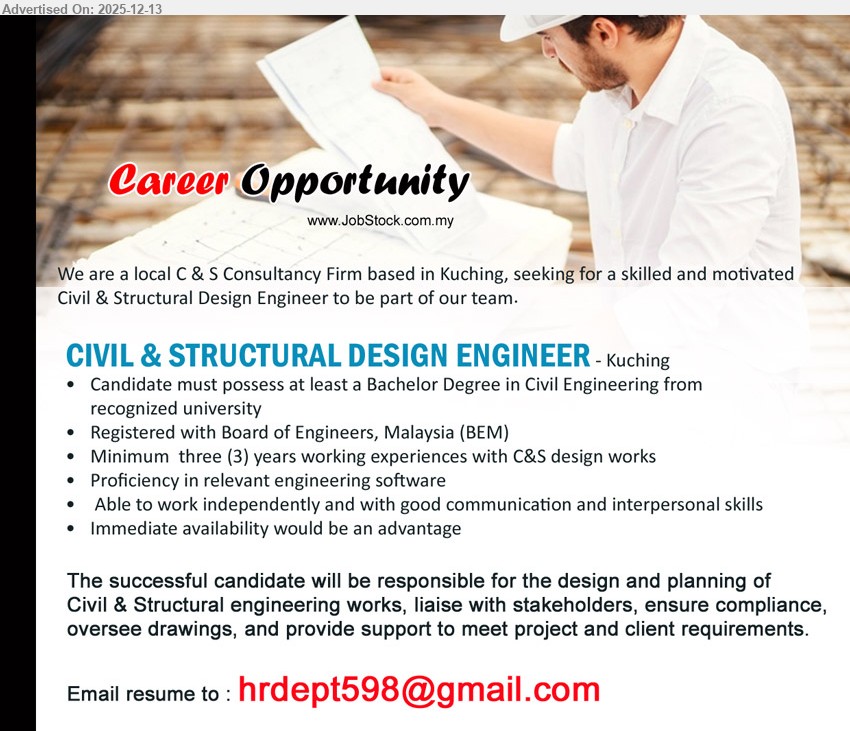 Advertised On: 2025-12-13

Career Opportunity

www.JobStock.com.my

We are a local C & S Consultancy Firm based in Kuching, seeking for a skilled and motivated Civil & Structural Design Engineer to be part of our team.

CIVIL & STRUCTURAL DESIGN ENGINEER - Kuching

• Candidate must possess at least a Bachelor Degree in Civil Engineering from recognized university
• Registered with Board of Engineers, Malaysia (BEM)
• Minimum three (3) years working experiences with C&S design works
• Proficiency in relevant engineering software
• Able to work independently and with good communication and interpersonal skills
• Immediate availability would be an advantage

The successful candidate will be responsible for the design and planning of Civil & Structural engineering works, liaise with stakeholders, ensure compliance, oversee drawings, and provide support to meet project and client requirements.

Email resume to : hrdept598@gmail.com